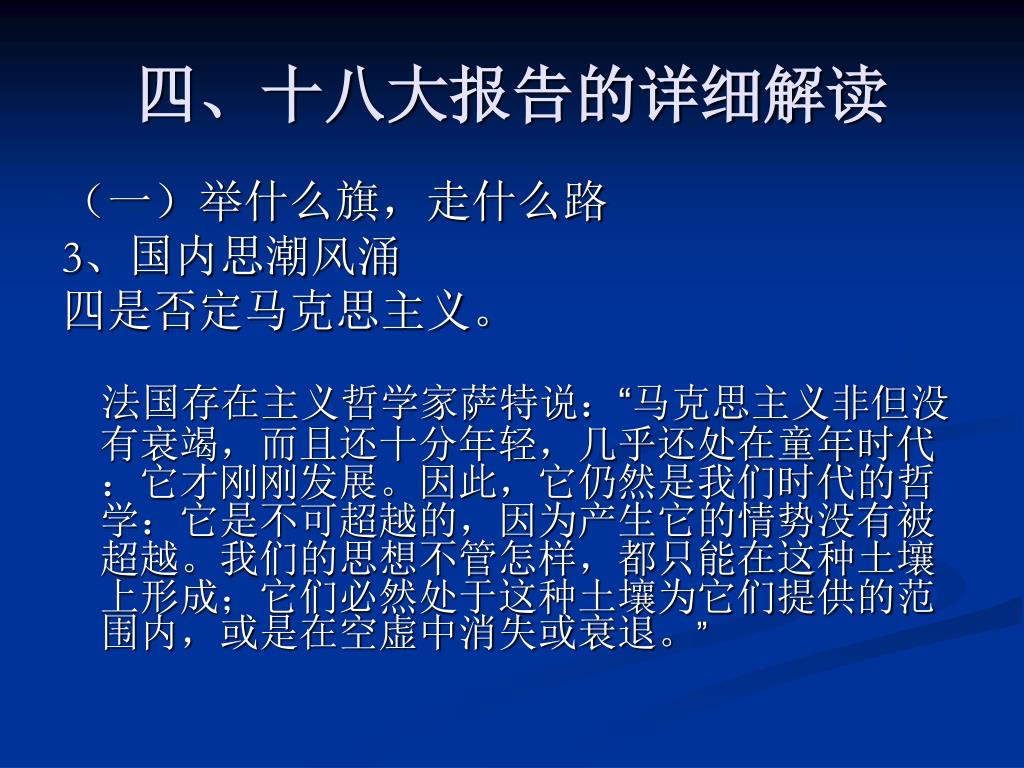 四、十八大报告的详细解读

（一）举什么旗，走什么路

3、国内思潮风涌

四是否定马克思主义。

法国存在主义哲学家萨特说：“马克思主义非但没有衰竭，而且还十分年轻，几乎还处在童年时代：它才刚刚发展。因此，它仍然是我们时代的哲学：它是不可超越的，因为产生它的情势没有被超越。我们的思想不管怎样，都只能在这种土壤上形成；它们必然处于这种土壤为它们提供的范围内，或是在空虚中消失或衰退。”